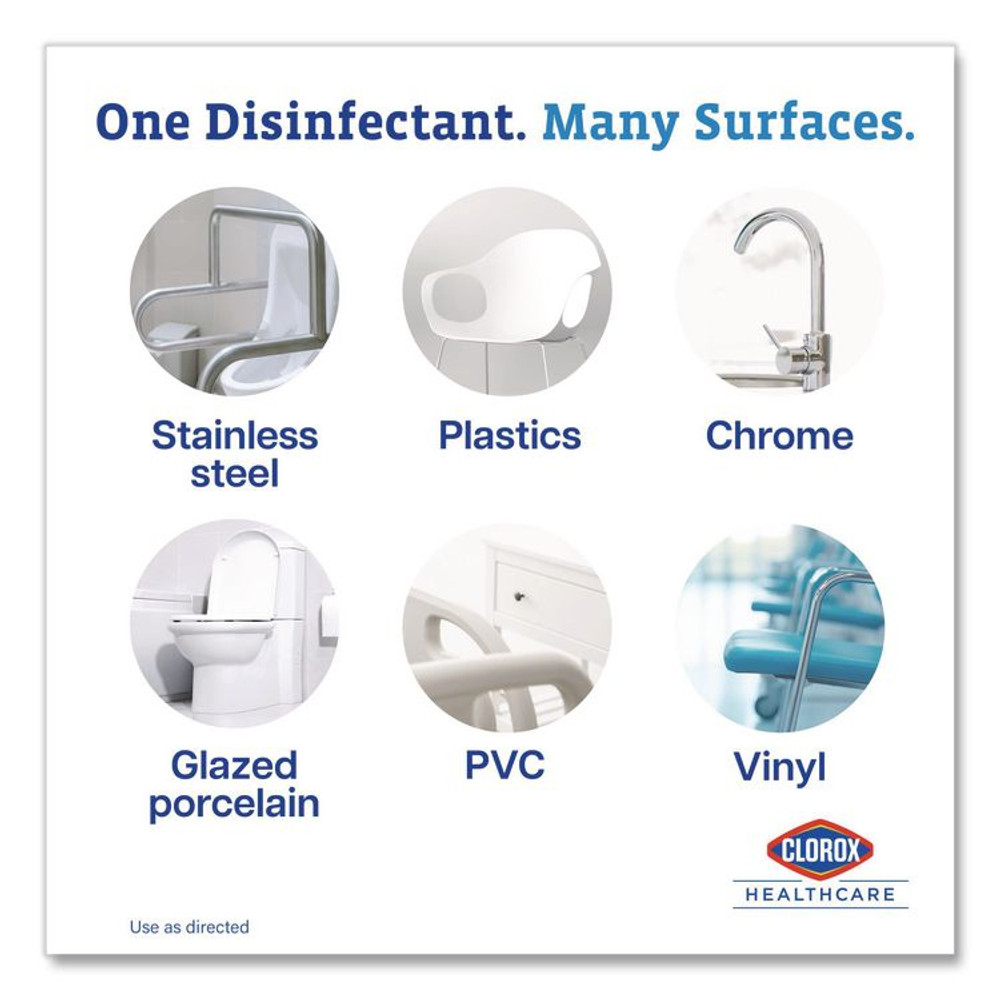 One Disinfectant. Many Surfaces.

Stainless steel

Plastics

Chrome

Glazed porcelain

PVC

Vinyl

CLOROX
HEALTHCARE

Use as directed